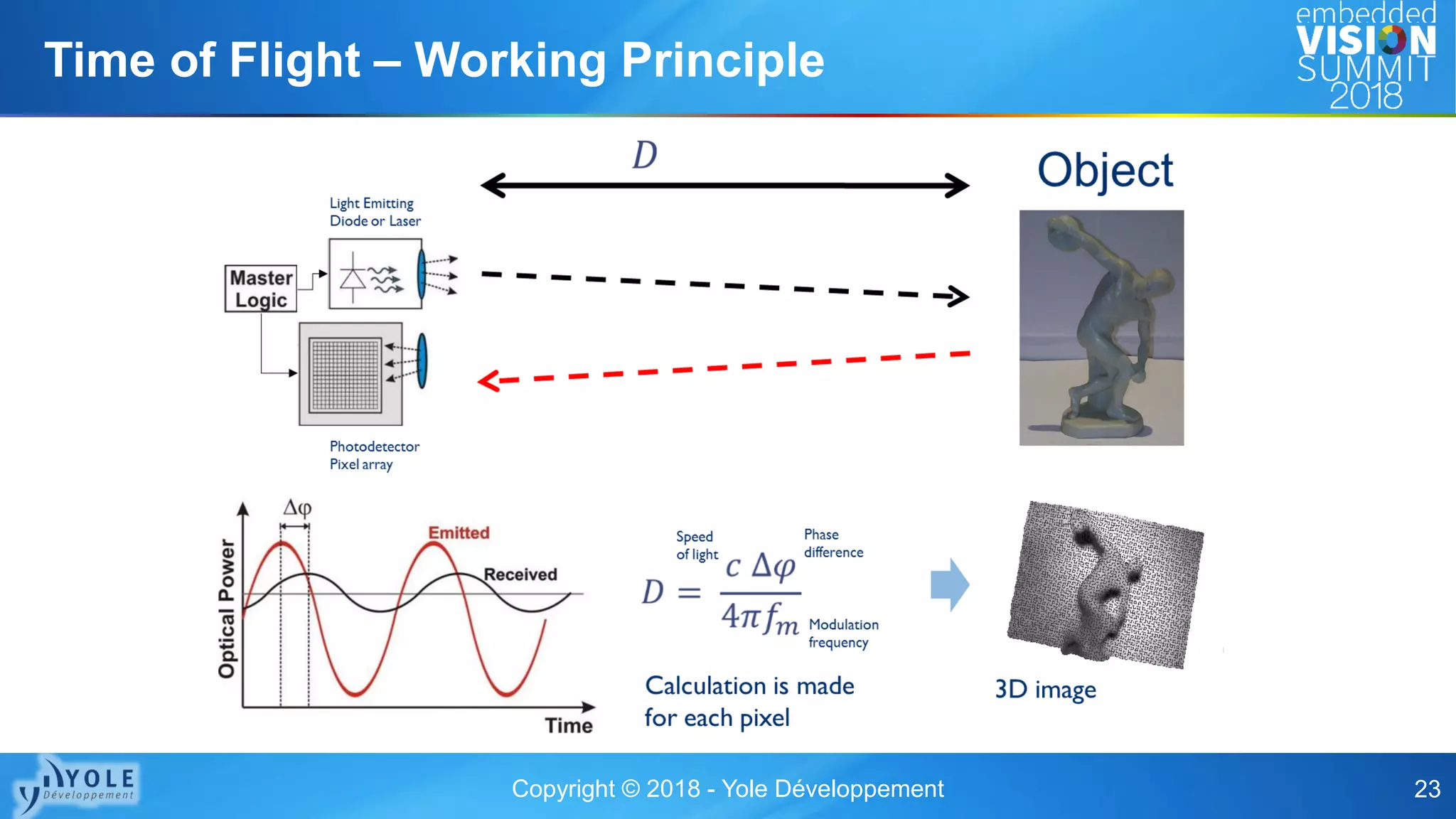 Time of Flight – Working Principle

embedded VISION SUMMIT 2018

$D$

Object

Light Emitting Diode or Laser

Master Logic

Photodetector Pixel array

$\Delta\varphi$

Emitted

Received

Optical Power

Time

Speed of light

Phase difference

$D = \frac{c\,\Delta\varphi}{4\pi f_m}$

Modulation frequency

Calculation is made for each pixel

3D image

YOLE Développement

Copyright © 2018 - Yole Développement

23